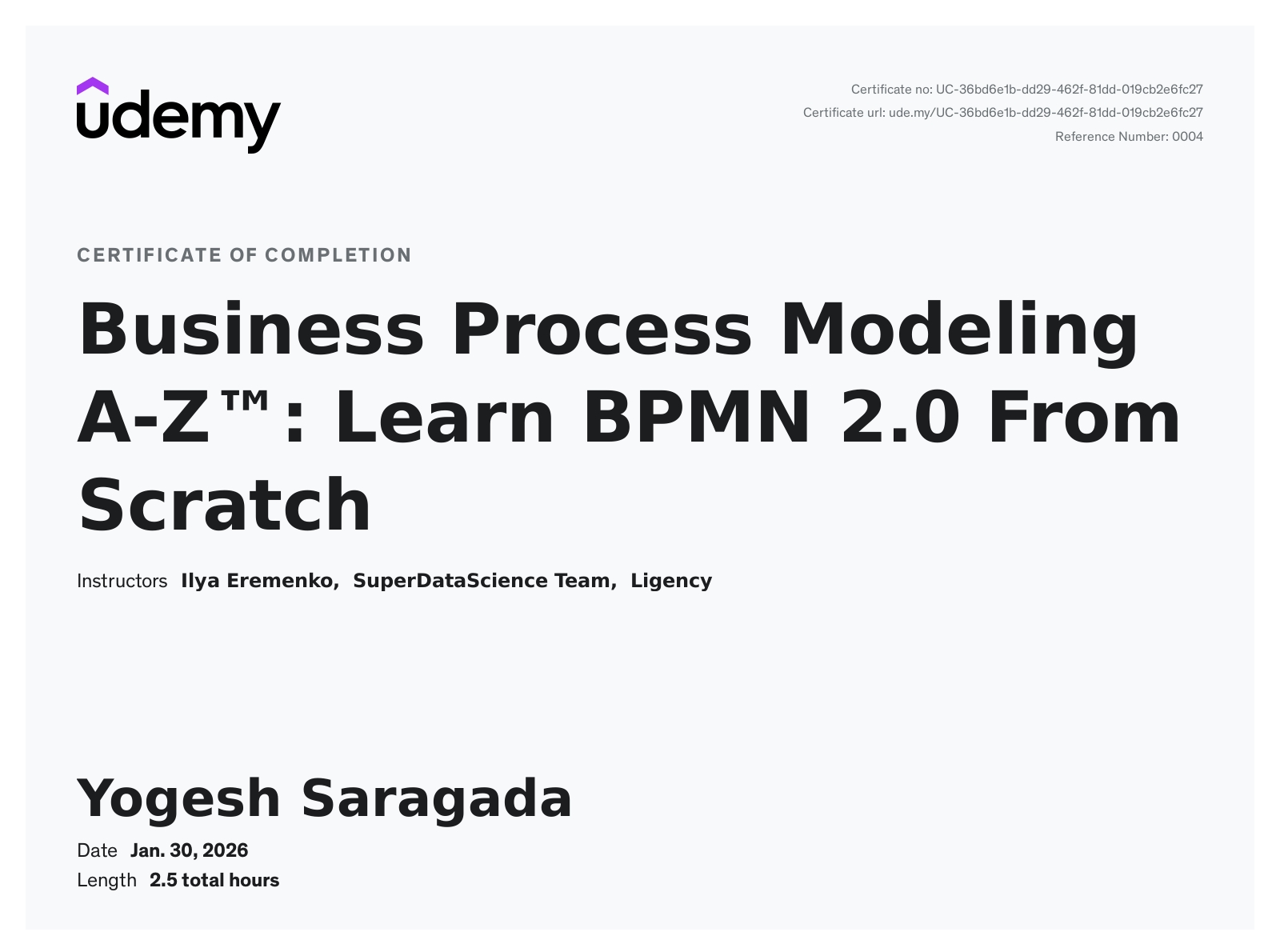 udemy

Certificate no: UC-36bd6e1b-dd29-462f-81dd-019cb2e6fc27
Certificate url: ude.my/UC-36bd6e1b-dd29-462f-81dd-019cb2e6fc27
Reference Number: 0004

CERTIFICATE OF COMPLETION

Business Process Modeling A-Z™: Learn BPMN 2.0 From Scratch

Instructors Ilya Eremenko, SuperDataScience Team, Ligency

Yogesh Saragada

Date Jan. 30, 2026
Length 2.5 total hours